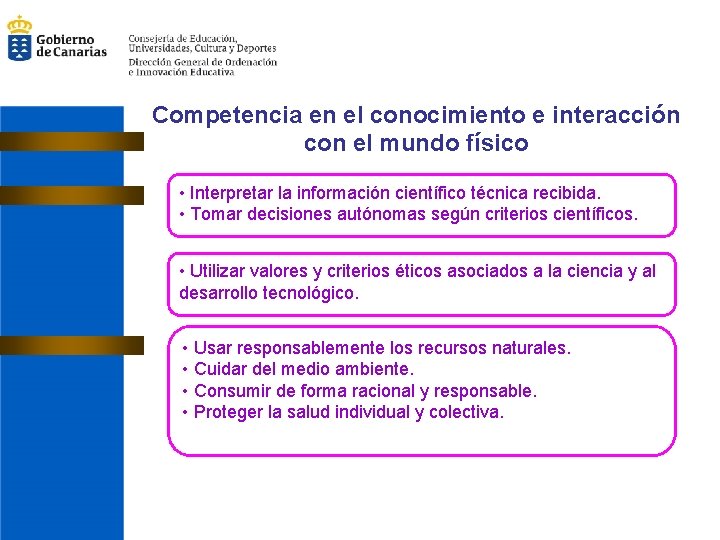 Gobierno de Canarias

Consejería de Educación, Universidades, Cultura y Deportes
Dirección General de Ordenación e Innovación Educativa

Competencia en el conocimiento e interacción con el mundo físico

• Interpretar la información científico técnica recibida.
• Tomar decisiones autónomas según criterios científicos.

• Utilizar valores y criterios éticos asociados a la ciencia y al desarrollo tecnológico.

• Usar responsablemente los recursos naturales.
• Cuidar del medio ambiente.
• Consumir de forma racional y responsable.
• Proteger la salud individual y colectiva.